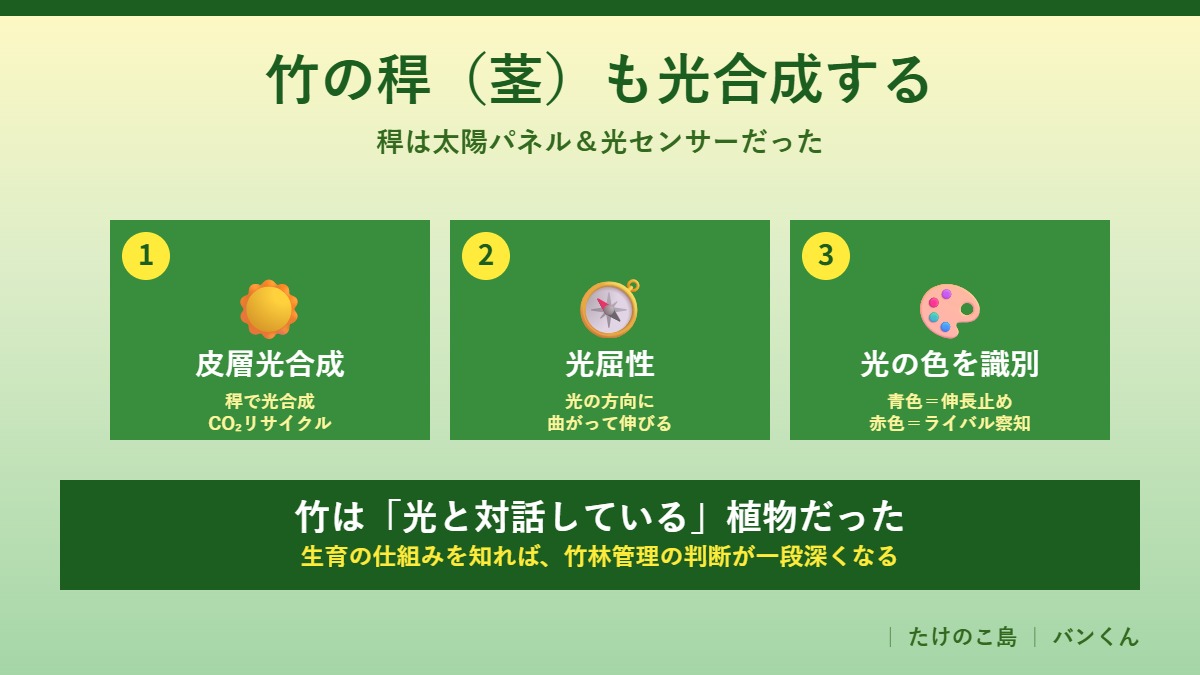 竹の稈（茎）も光合成する

稈は太陽パネル＆光センサーだった

1

皮層光合成

稈で光合成
$CO_2$リサイクル

2

光屈性

光の方向に
曲がって伸びる

3

光の色を識別

青色＝伸長止め
赤色＝ライバル察知

竹は「光と対話している」植物だった

生育の仕組みを知れば、竹林管理の判断が一段深くなる

｜ たけのこ島 ｜ バンくん